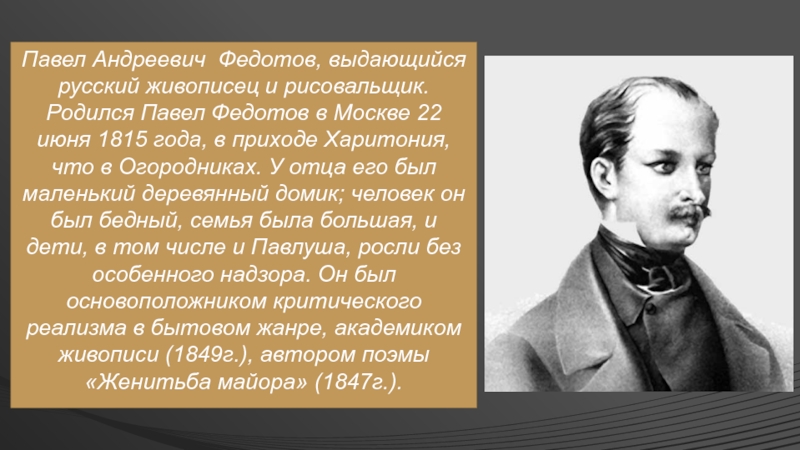 Павел Андреевич  Федотов, выдающийся русский живописец и рисовальщик. Родился Павел Федотов в Москве 22 июня 1815 года, в приходе Харитония, что в Огородниках. У отца его был маленький деревянный домик; человек он был бедный, семья была большая, и дети, в том числе и Павлуша, росли без особенного надзора. Он был основоположником критического реализма в бытовом жанре, академиком живописи (1849г.), автором поэмы «Женитьба майора» (1847г.).